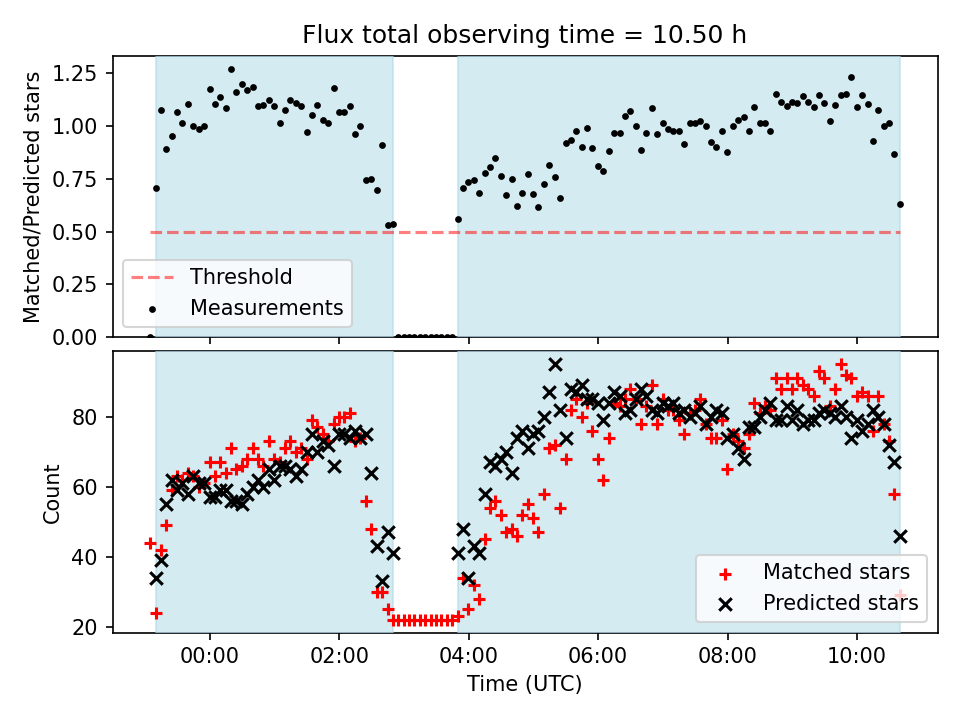 Flux total observing time = 10.50 h

Matched/Predicted stars

1.25
1.00
0.75
0.50
0.25
0.00

Threshold
Measurements

Count

80
60
40
20

Matched stars
Predicted stars

00:00
02:00
04:00
06:00
08:00
10:00

Time (UTC)